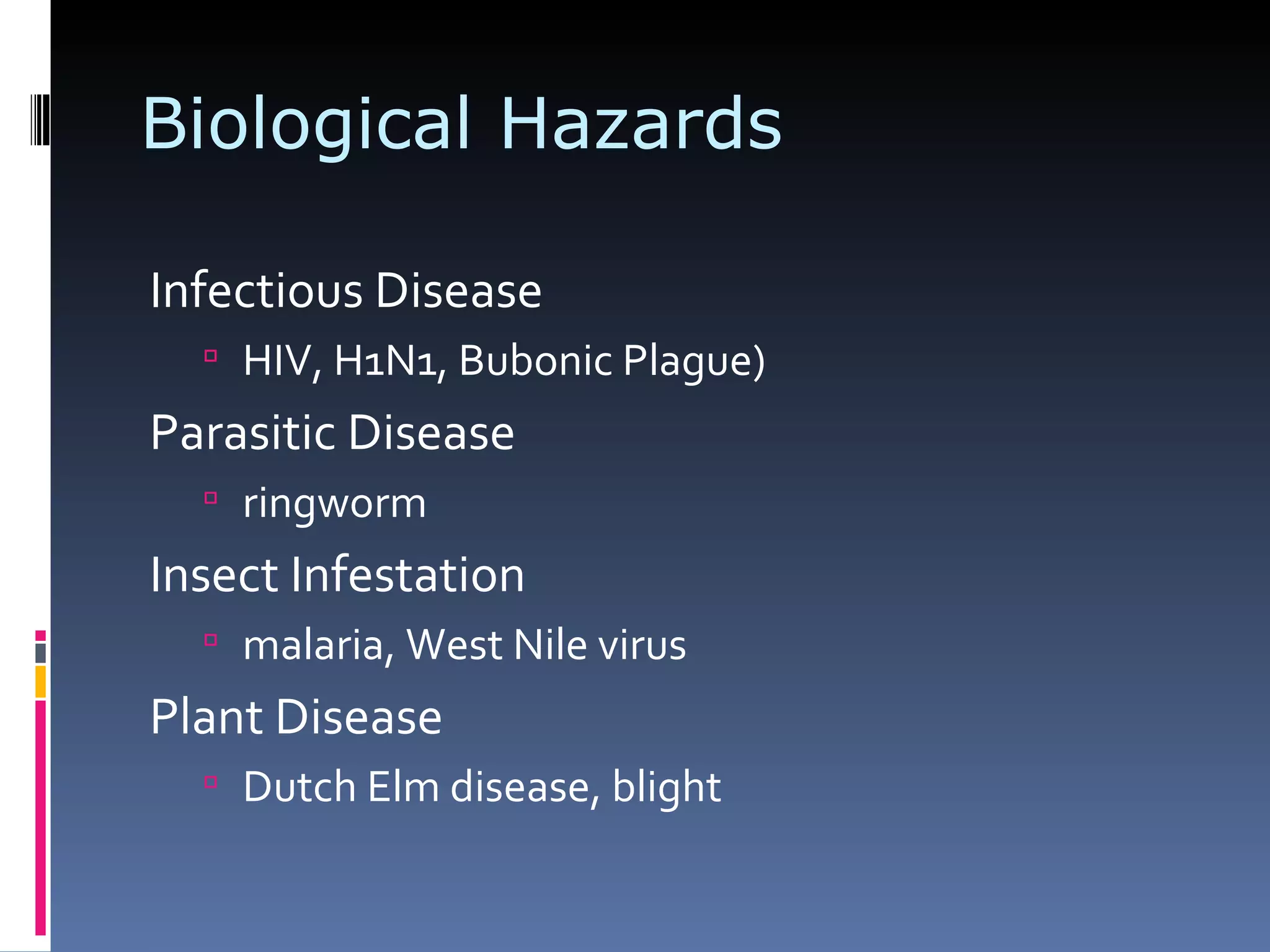 Biological Hazards

Infectious Disease

HIV, H1N1, Bubonic Plague)

Parasitic Disease

ringworm

Insect Infestation

malaria, West Nile virus

Plant Disease

Dutch Elm disease, blight